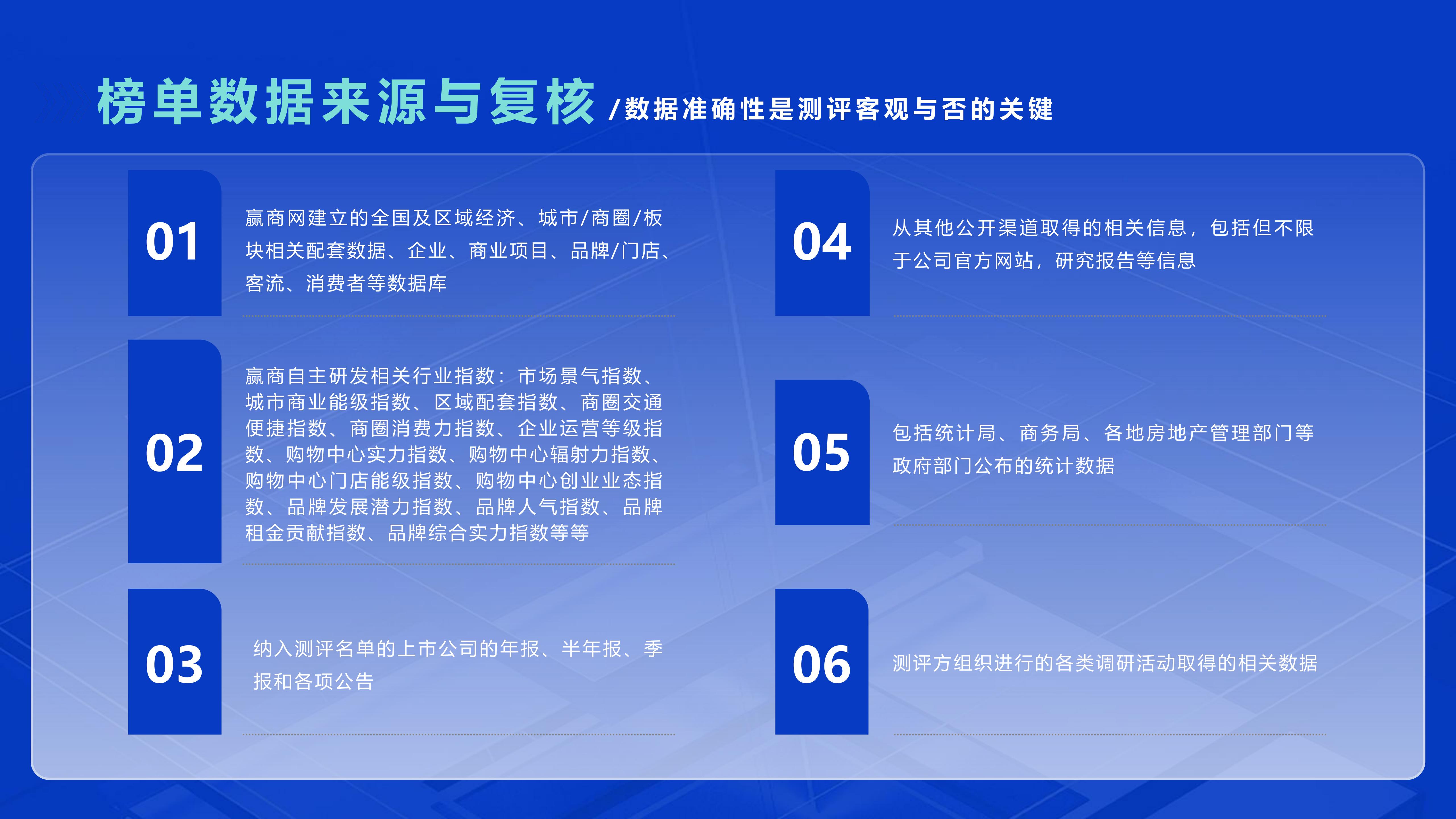 榜单数据来源与复核 /数据准确性是测评客观与否的关键

01

赢商网建立的全国及区域经济、城市/商圈/板块相关配套数据、企业、商业项目、品牌/门店、客流、消费者等数据库

02

赢商自主研发相关行业指数：市场景气指数、城市商业能级指数、区域配套指数、商圈交通便捷指数、商圈消费力指数、企业运营等级指数、购物中心实力指数、购物中心辐射力指数、购物中心门店能级指数、购物中心创业业态指数、品牌发展潜力指数、品牌人气指数、品牌租金贡献指数、品牌综合实力指数等等

03

纳入测评名单的上市公司的年报、半年报、季报和各项公告

04

从其他公开渠道取得的相关信息，包括但不限于公司官方网站，研究报告等信息

05

包括统计局、商务局、各地房地产管理部门等政府部门公布的统计数据

06

测评方组织进行的各类调研活动取得的相关数据